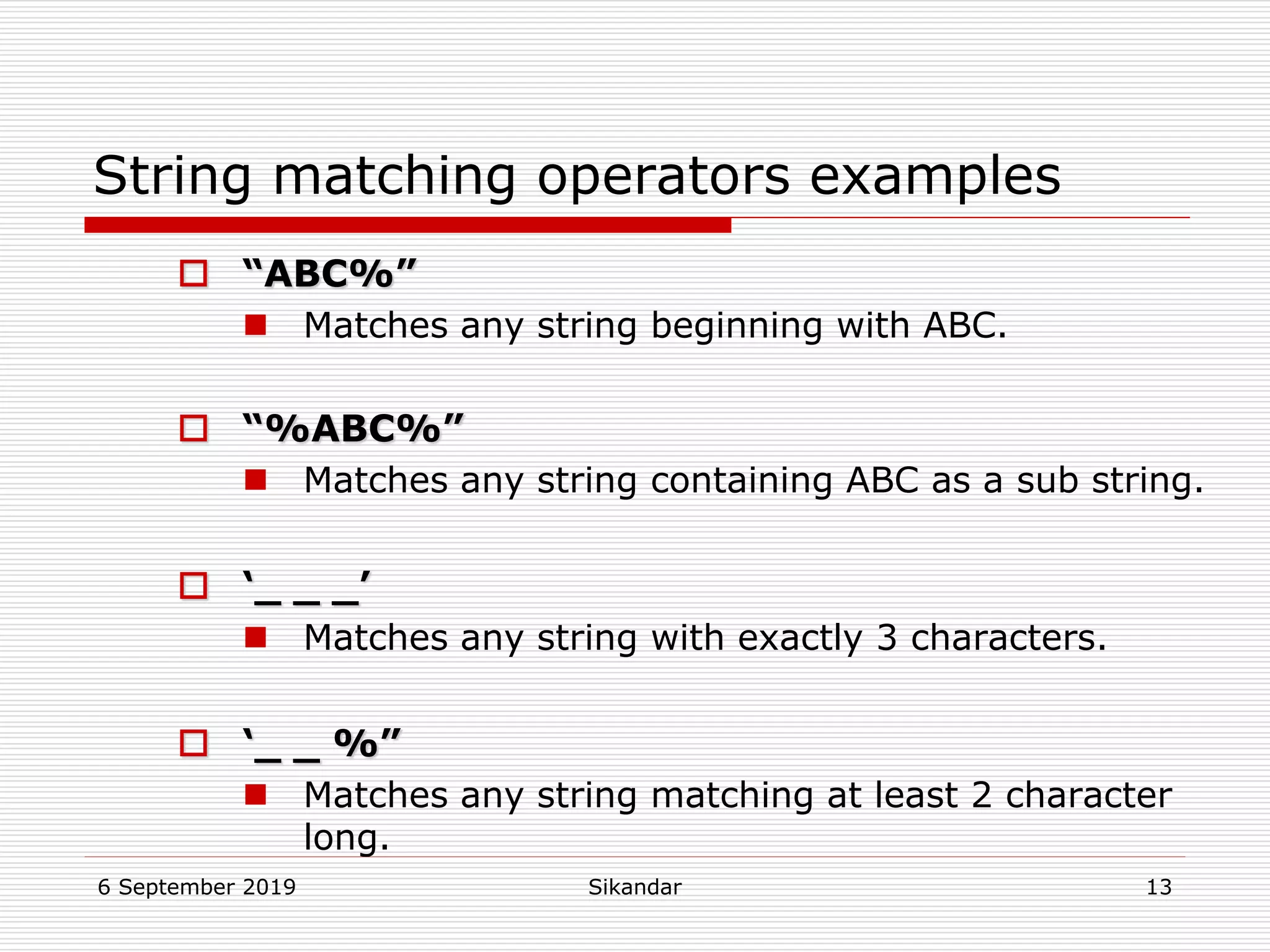 String matching operators examples

“ABC%”

Matches any string beginning with ABC.

“%ABC%”

Matches any string containing ABC as a sub string.

‘_ _ _’

Matches any string with exactly 3 characters.

‘_ _ %”

Matches any string matching at least 2 character long.

6 September 2019

Sikandar

13